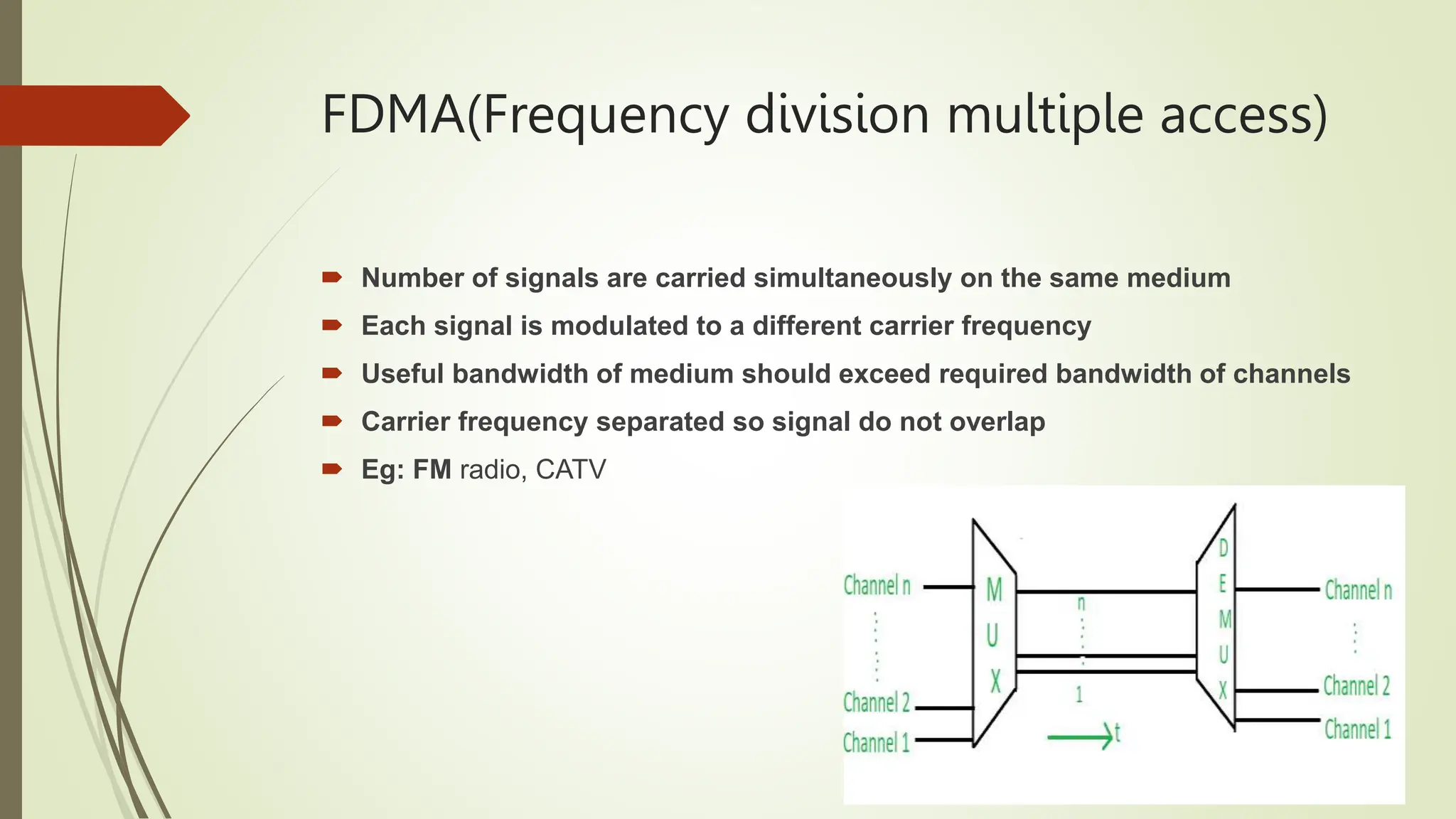 FDMA(Frequency division multiple access)

Number of signals are carried simultaneously on the same medium

Each signal is modulated to a different carrier frequency

Useful bandwidth of medium should exceed required bandwidth of channels

Carrier frequency separated so signal do not overlap

Eg: FM radio, CATV

Channel n
Channel 2
Channel 1
M U X
n
1
t
D E M U X
Channel n
Channel 2
Channel 1